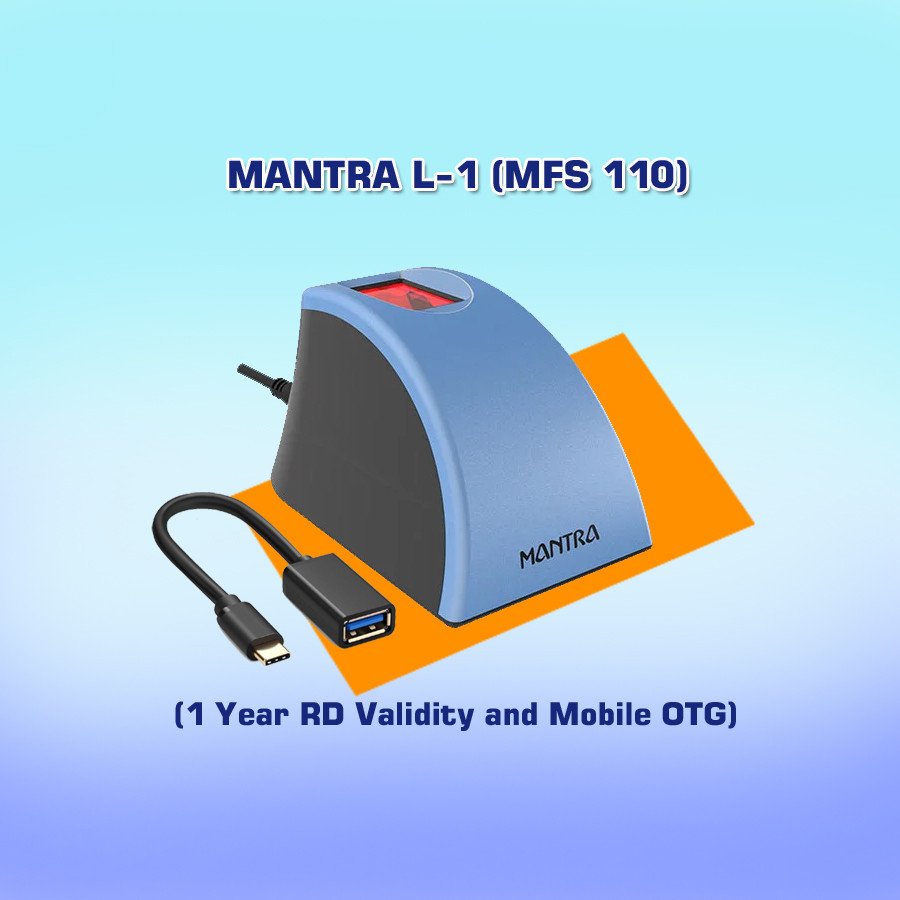 MANTRA L-1 (MFS 110)

MANTRA

(1 Year RD Validity and Mobile OTG)